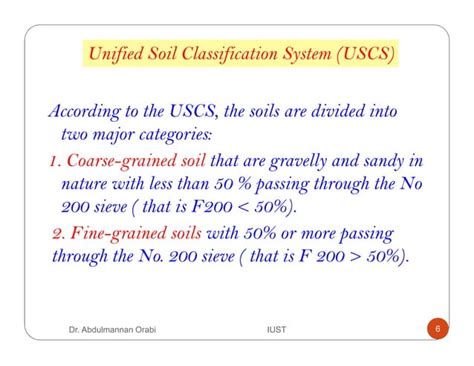 Unified Soil Classification System (USCS)

According to the USCS, the soils are divided into two major categories:

1. Coarse-grained soil that are gravelly and sandy in nature with less than 50 % passing through the No 200 sieve ( that is F200 < 50%).

2. Fine-grained soils with 50% or more passing through the No. 200 sieve ( that is F 200 > 50%).

Dr. Abdulmannan Orabi

IUST

6